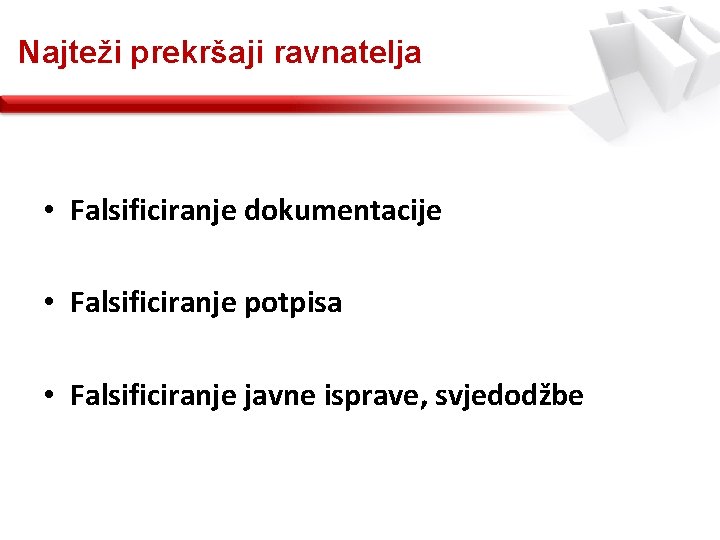 Najteži prekršaji ravnatelja

• Falsificiranje dokumentacije

• Falsificiranje potpisa

• Falsificiranje javne isprave, svjedodžbe